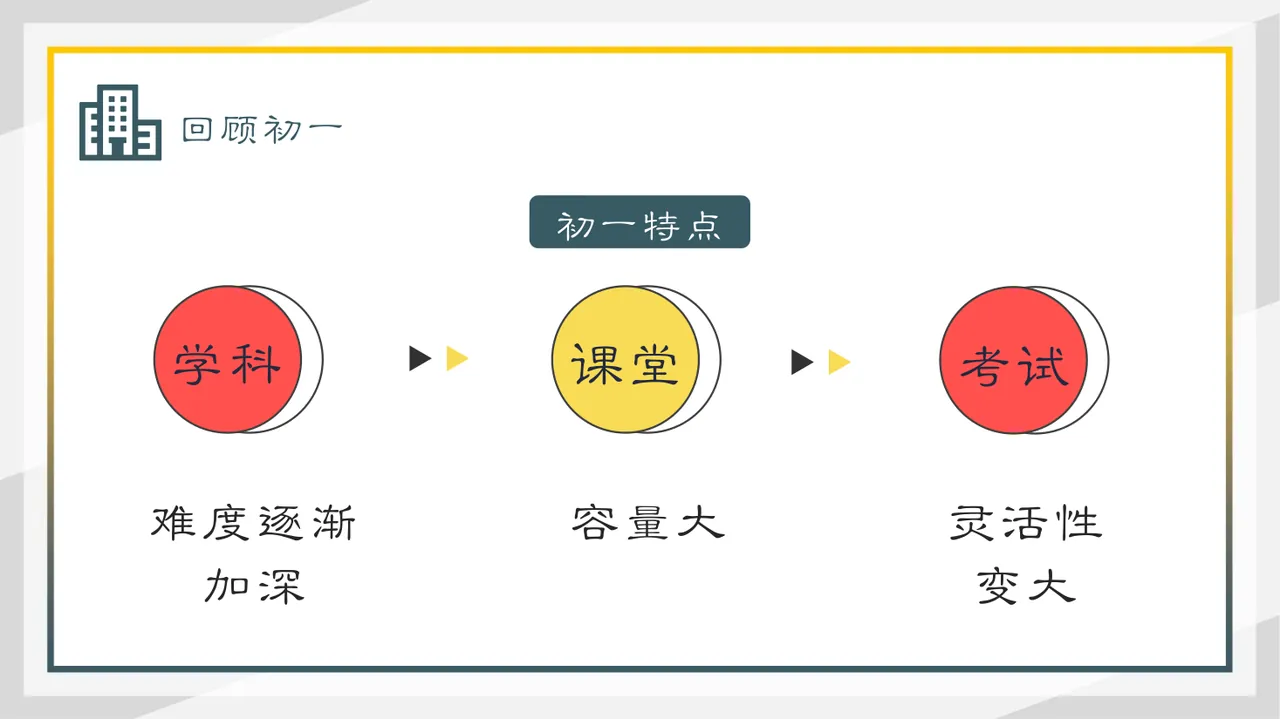 回顾初一

初一特点

学科

课堂

考试

难度逐渐加深

容量大

灵活性变大